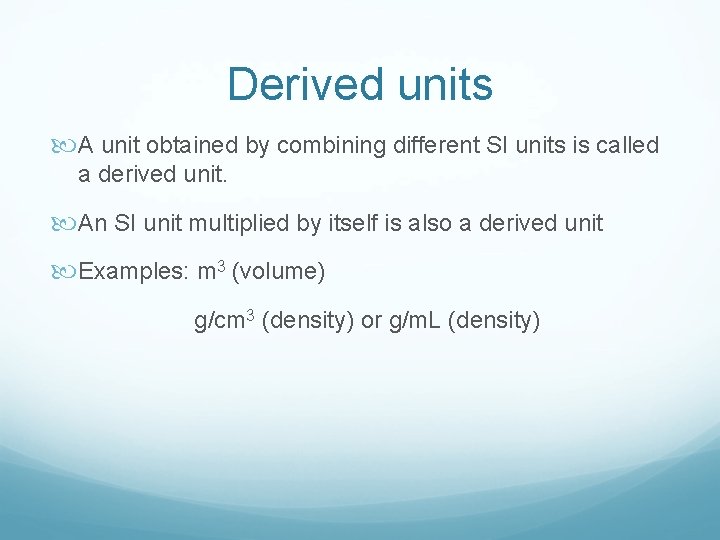 Derived units

A unit obtained by combining different SI units is called a derived unit.

An SI unit multiplied by itself is also a derived unit

Examples: $m^3$ (volume)

$g/cm^3$ (density) or g/mL (density)